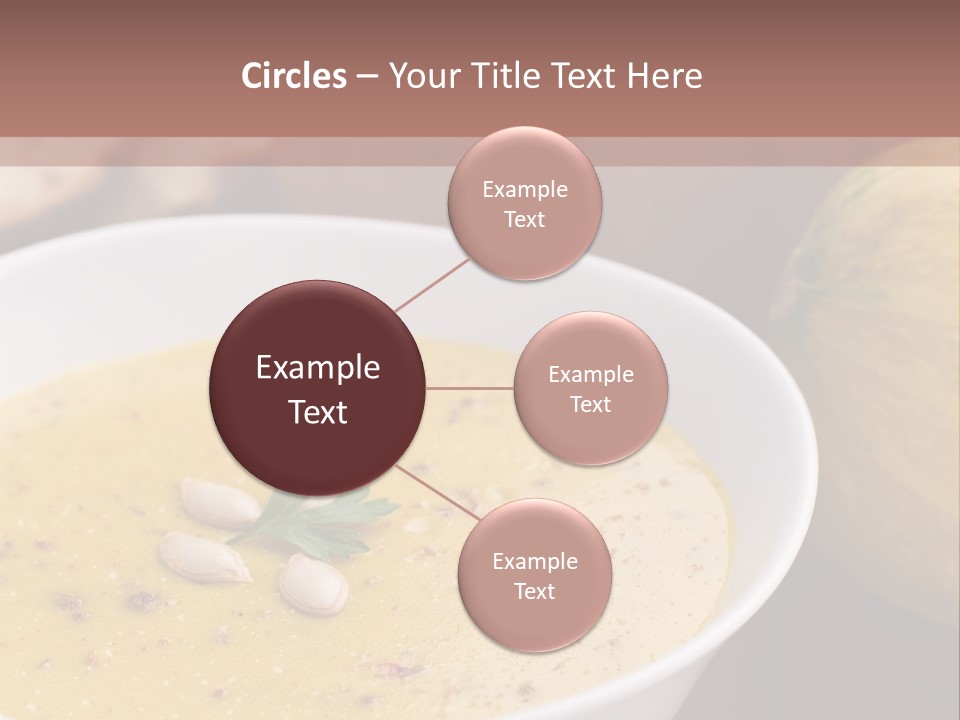 Circles – Your Title Text Here

Example Text

Example Text

Example Text

Example Text